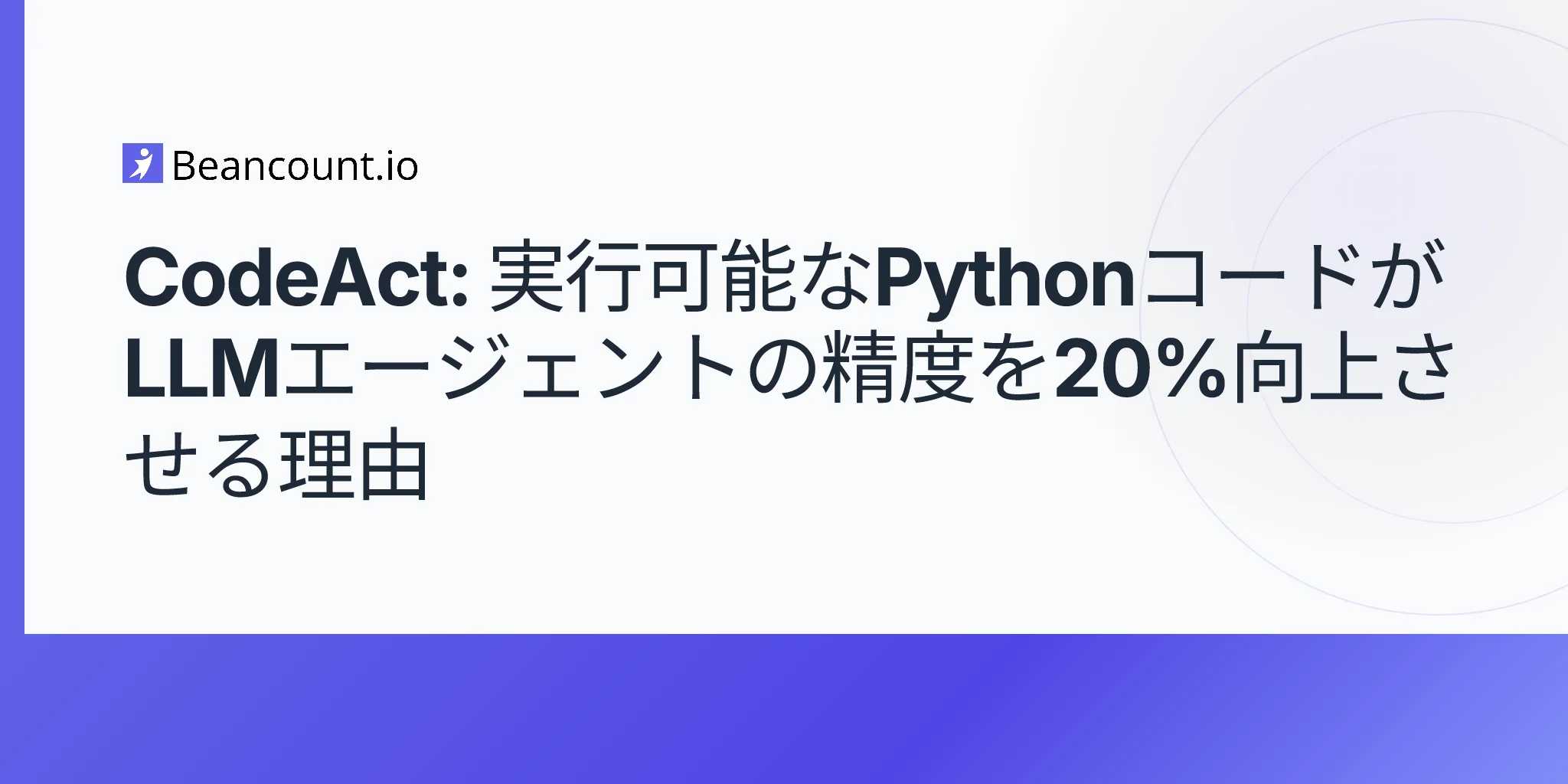 Beancount.io

CodeAct: 実行可能なPythonコードがLLMエージェントの精度を20%向上させる理由